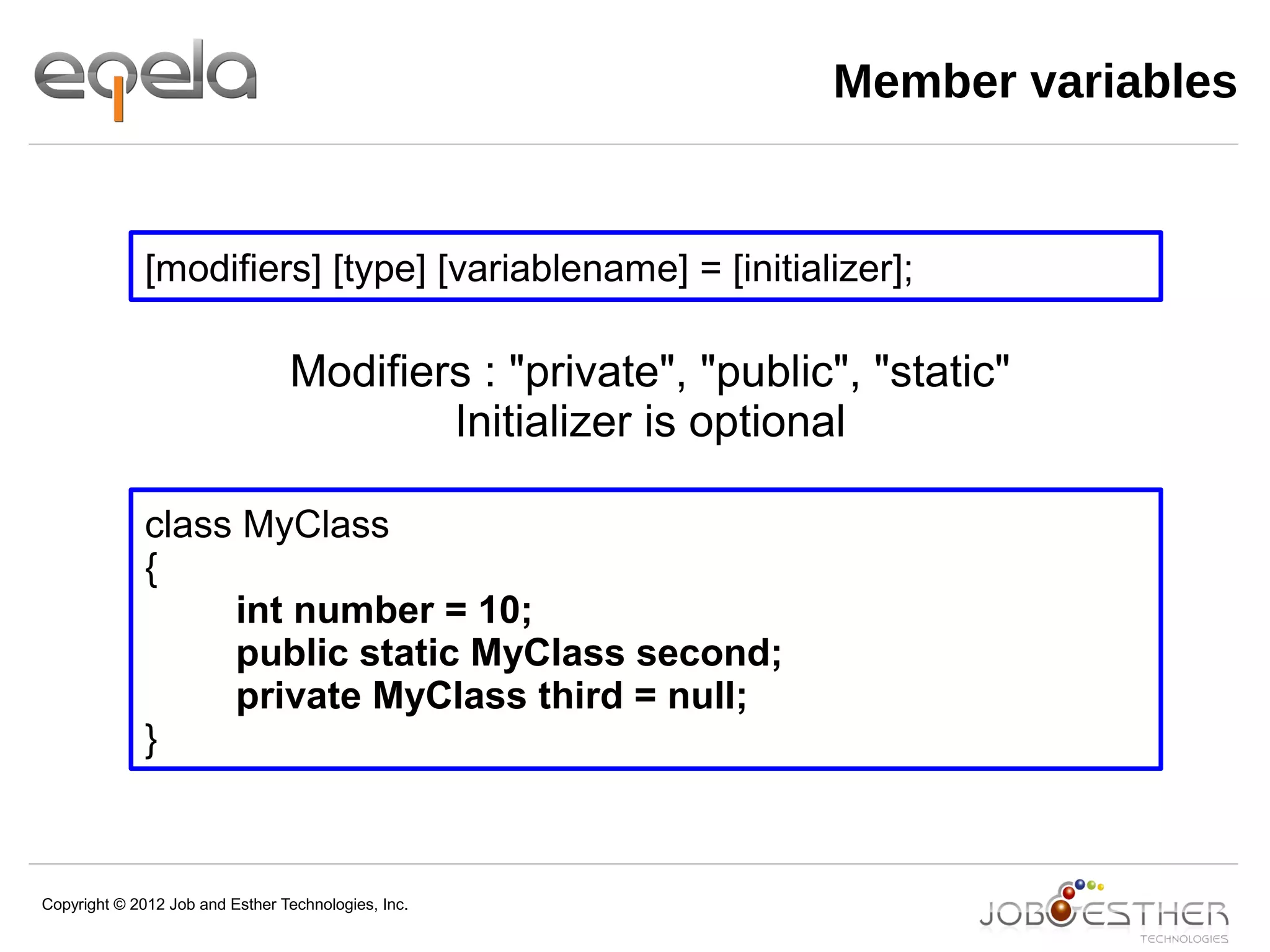 eqela

Member variables

[modifiers] [type] [variablename] = [initializer];

Modifiers : "private", "public", "static"
Initializer is optional

class MyClass
{
int number = 10;
public static MyClass second;
private MyClass third = null;
}

Copyright © 2012 Job and Esther Technologies, Inc.

JOB ESTHER
TECHNOLOGIES